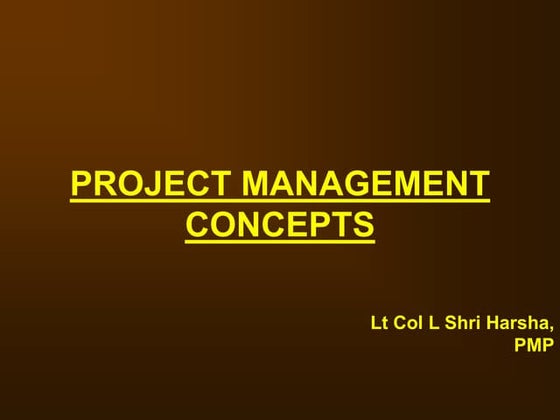 PROJECT MANAGEMENT CONCEPTS

Lt Col L Shri Harsha, PMP